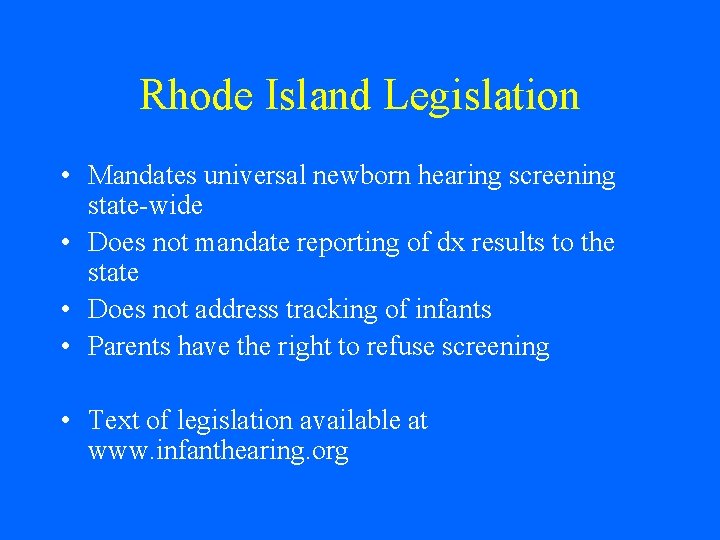 Rhode Island Legislation

• Mandates universal newborn hearing screening state-wide
• Does not mandate reporting of dx results to the state
• Does not address tracking of infants
• Parents have the right to refuse screening

• Text of legislation available at www.infanthearing.org